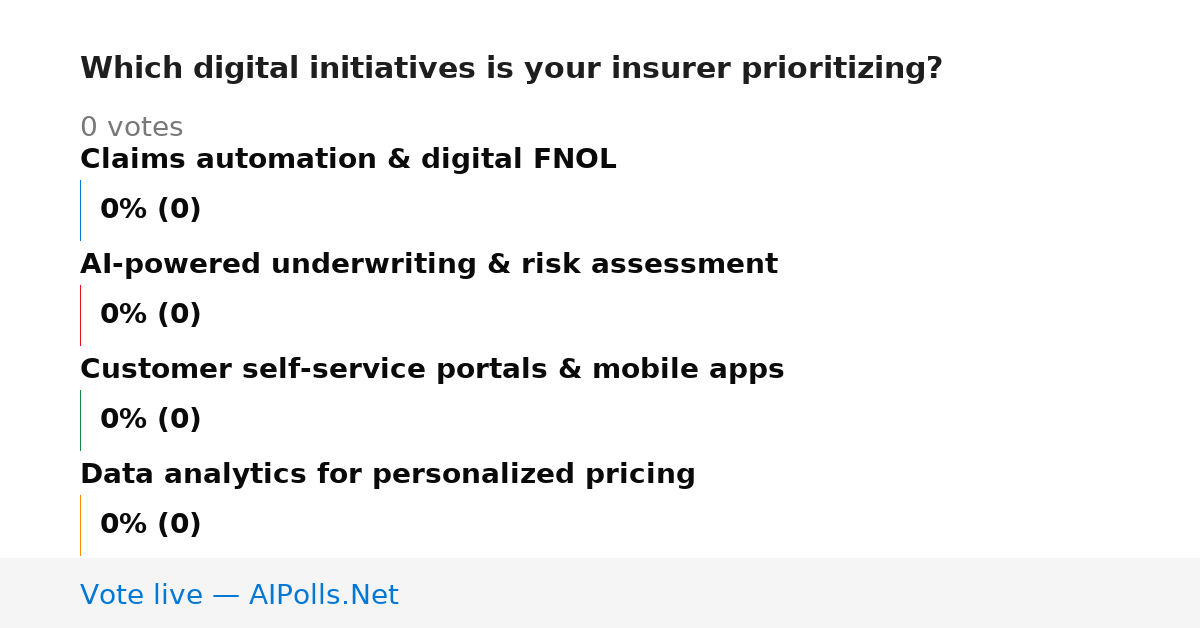 Which digital initiatives is your insurer prioritizing?

0 votes

Claims automation & digital FNOL

0% (0)

AI-powered underwriting & risk assessment

0% (0)

Customer self-service portals & mobile apps

0% (0)

Data analytics for personalized pricing

0% (0)

Vote live — AIPolls.Net